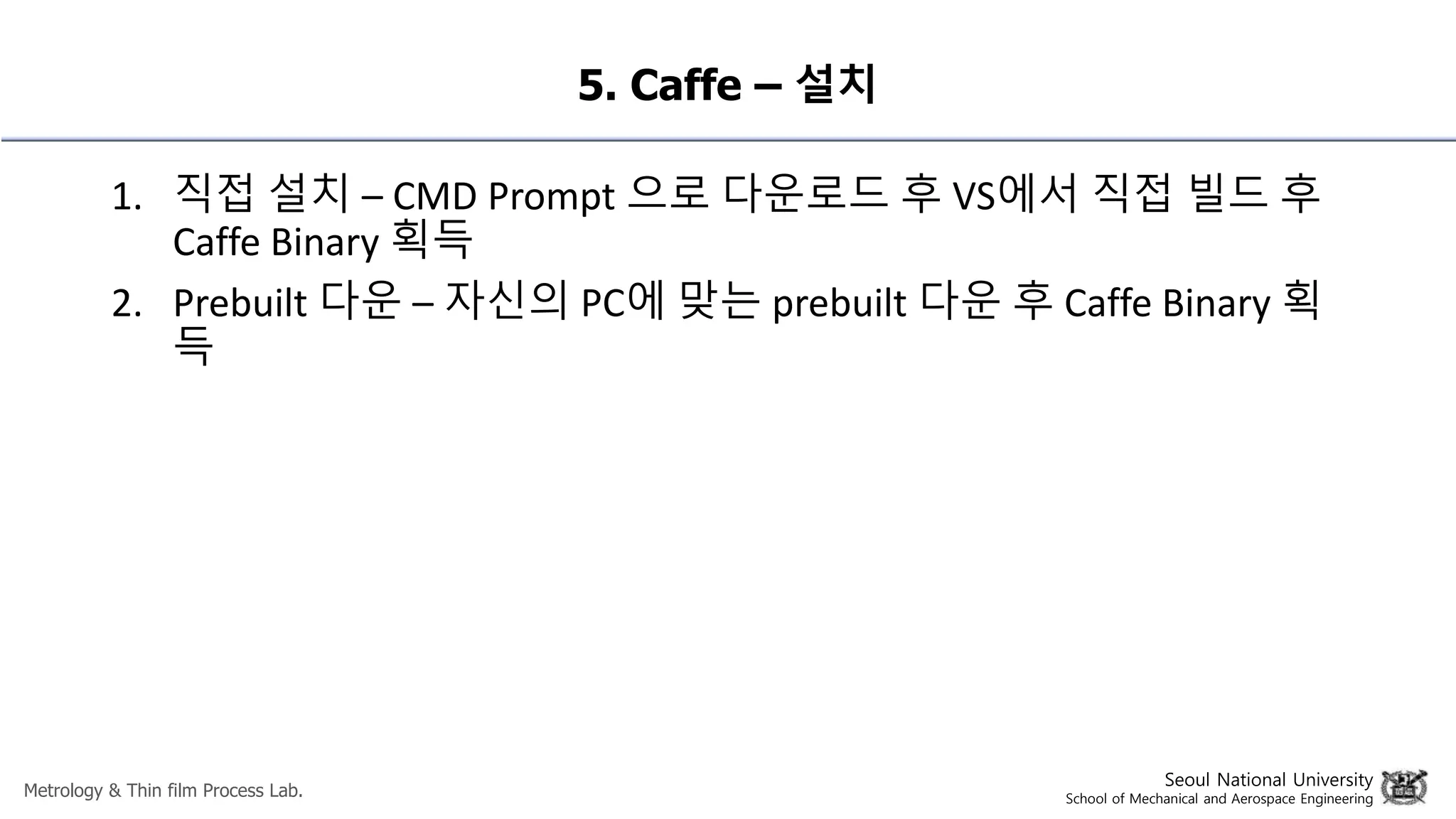 5. Caffe – 설치

1. 직접 설치 – CMD Prompt 으로 다운로드 후 VS에서 직접 빌드 후 Caffe Binary 획득
2. Prebuilt 다운 – 자신의 PC에 맞는 prebuilt 다운 후 Caffe Binary 획득

Metrology & Thin film Process Lab.

Seoul National University
School of Mechanical and Aerospace Engineering